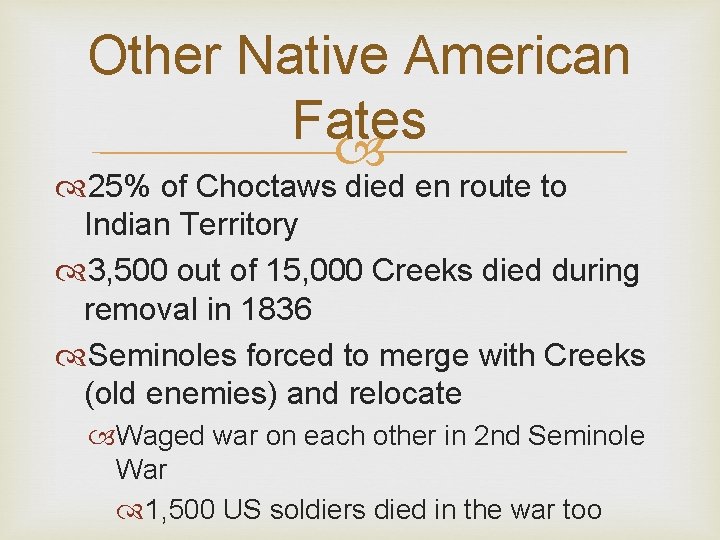 Other Native American Fates

25% of Choctaws died en route to Indian Territory

3,500 out of 15,000 Creeks died during removal in 1836

Seminoles forced to merge with Creeks (old enemies) and relocate

Waged war on each other in 2nd Seminole War

1,500 US soldiers died in the war too